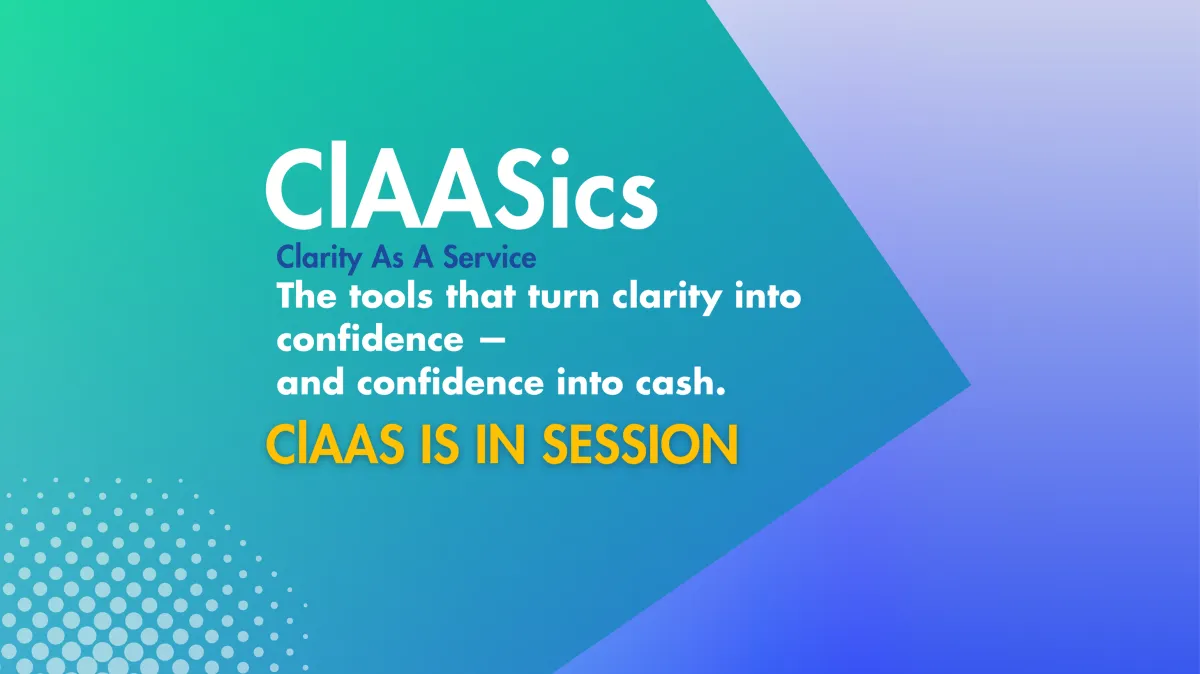 ClAASics

Clarity As A Service

The tools that turn clarity into confidence —
and confidence into cash.

ClAAS IS IN SESSION